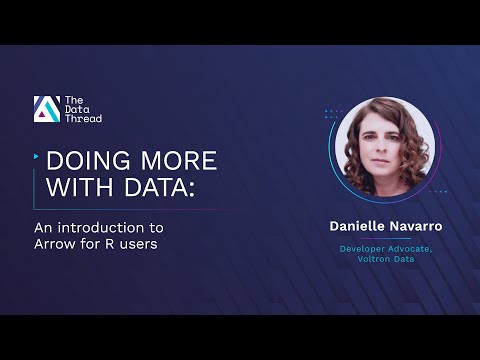 The Data Thread

DOING MORE WITH DATA:

An introduction to Arrow for R users

Danielle Navarro

Developer Advocate, Voltron Data